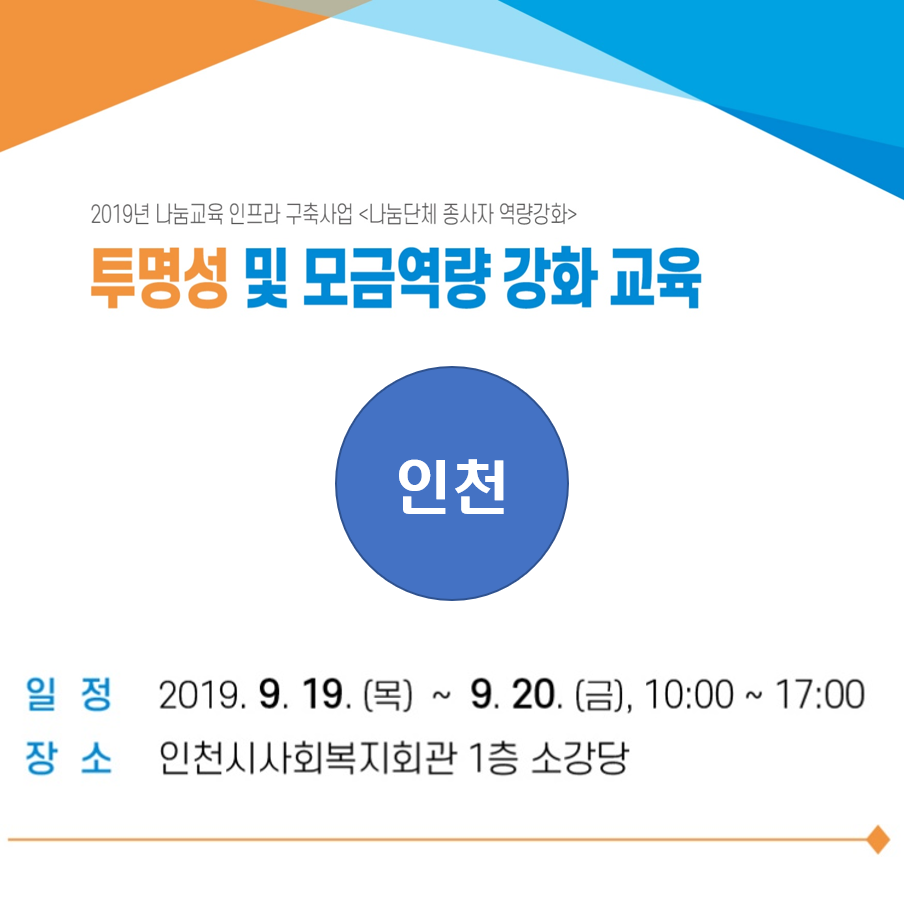 2019년 나눔교육 인프라 구축사업 <나눔단체 종사자 역량강화>

투명성 및 모금역량 강화 교육

인천

일 정 2019. 9. 19. (목) ~ 9. 20. (금), 10:00 ~ 17:00
장 소 인천시사회복지회관 1층 소강당